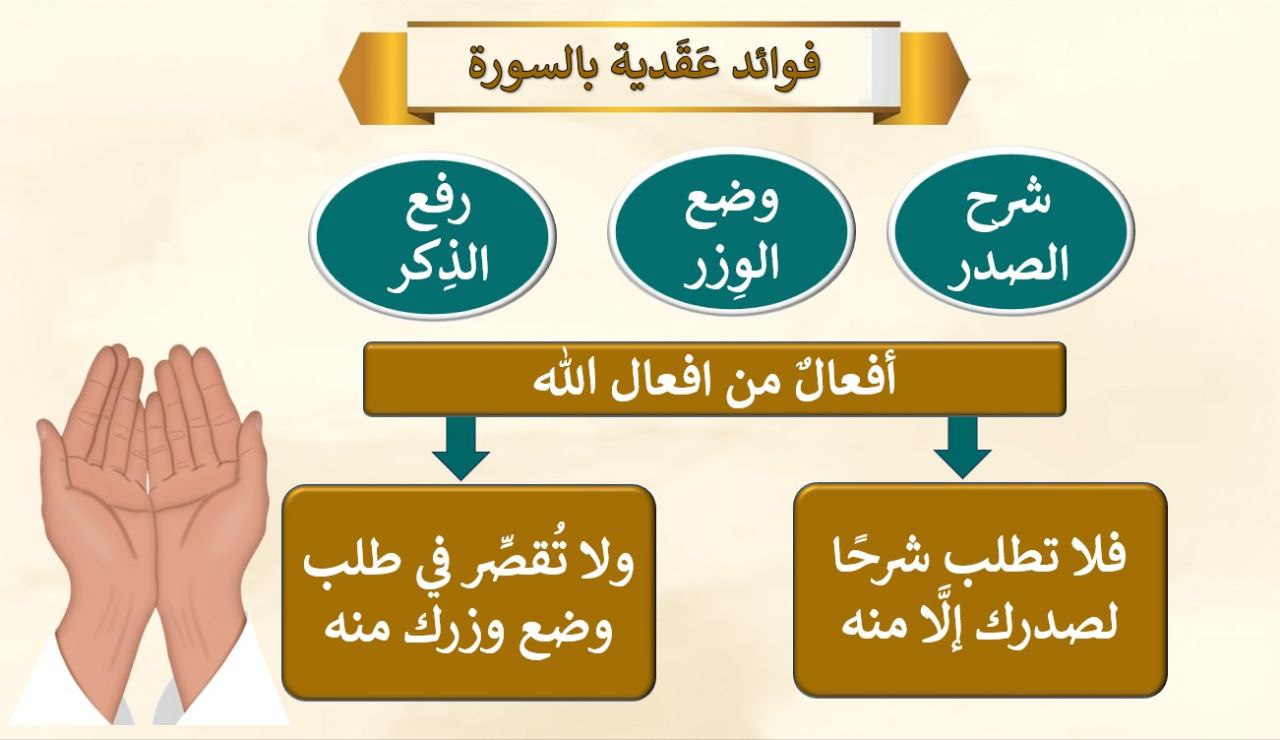 فوائد عَقَدية بالسورة

شرح الصدر

وضع الوِزر

رفع الذِكر

أفعالٌ من افعال الله

فلا تطلب شرحًا لصدرك إلَّا منه

ولا تُقصِّر في طلب وضع وزرك منه